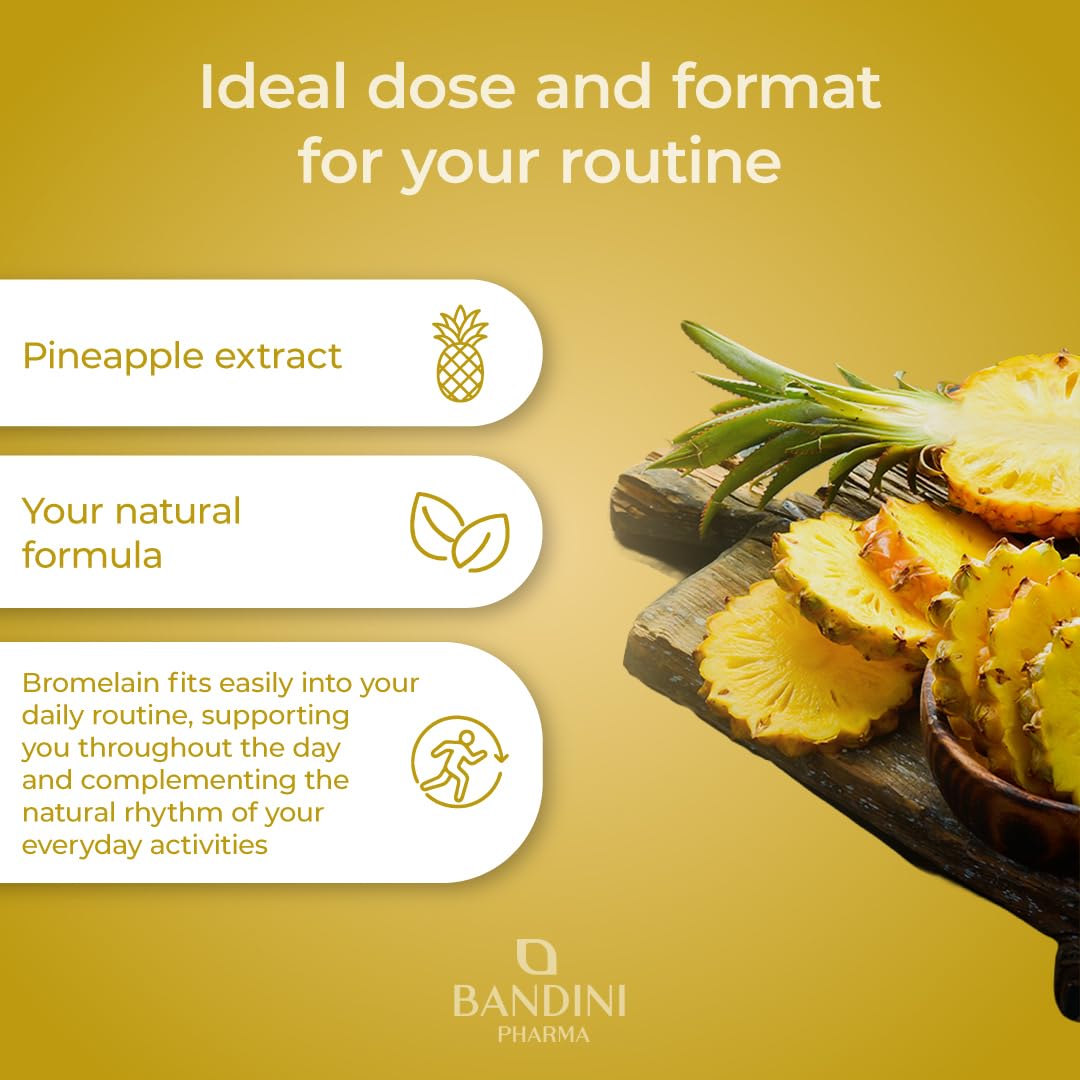 Ideal dose and format for your routine

Pineapple extract

Your natural formula

Bromelain fits easily into your daily routine, supporting you throughout the day and complementing the natural rhythm of your everyday activities

BANDINI
PHARMA